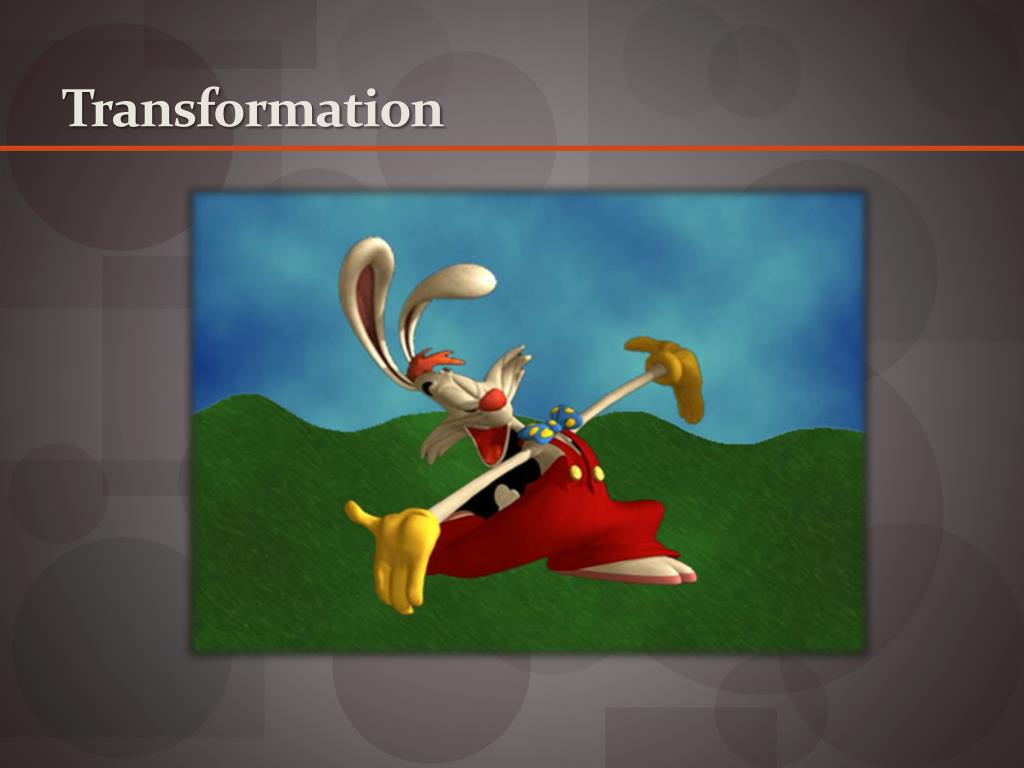 Transformation